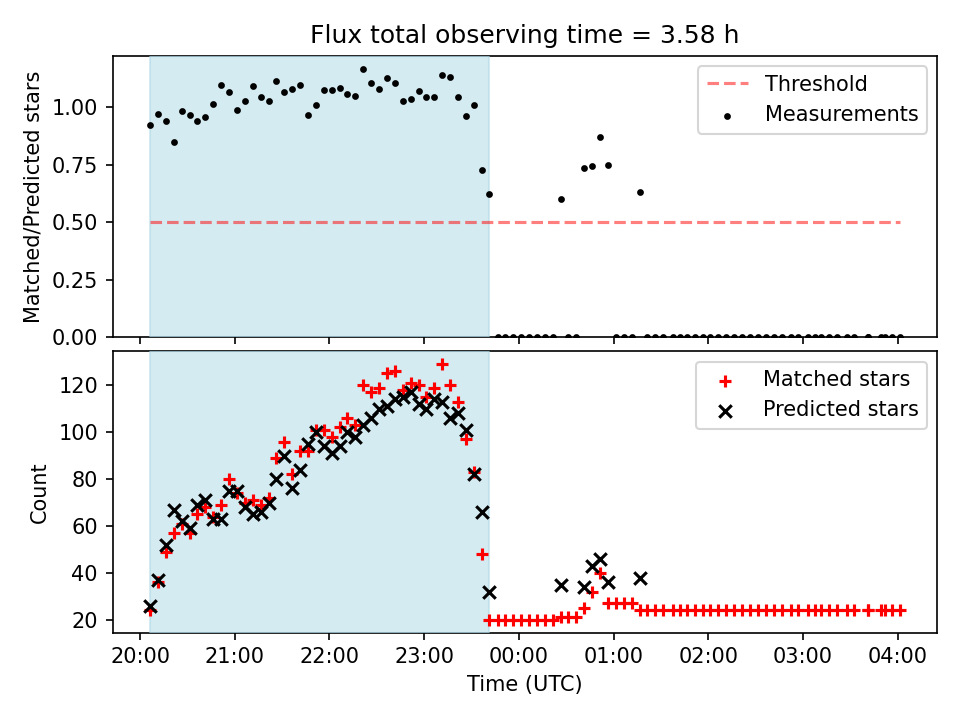 Flux total observing time = 3.58 h

Matched/Predicted stars

1.00
0.75
0.50
0.25
0.00

Threshold
Measurements

Count

120
100
80
60
40
20

Matched stars
Predicted stars

20:00 21:00 22:00 23:00 00:00 01:00 02:00 03:00 04:00

Time (UTC)